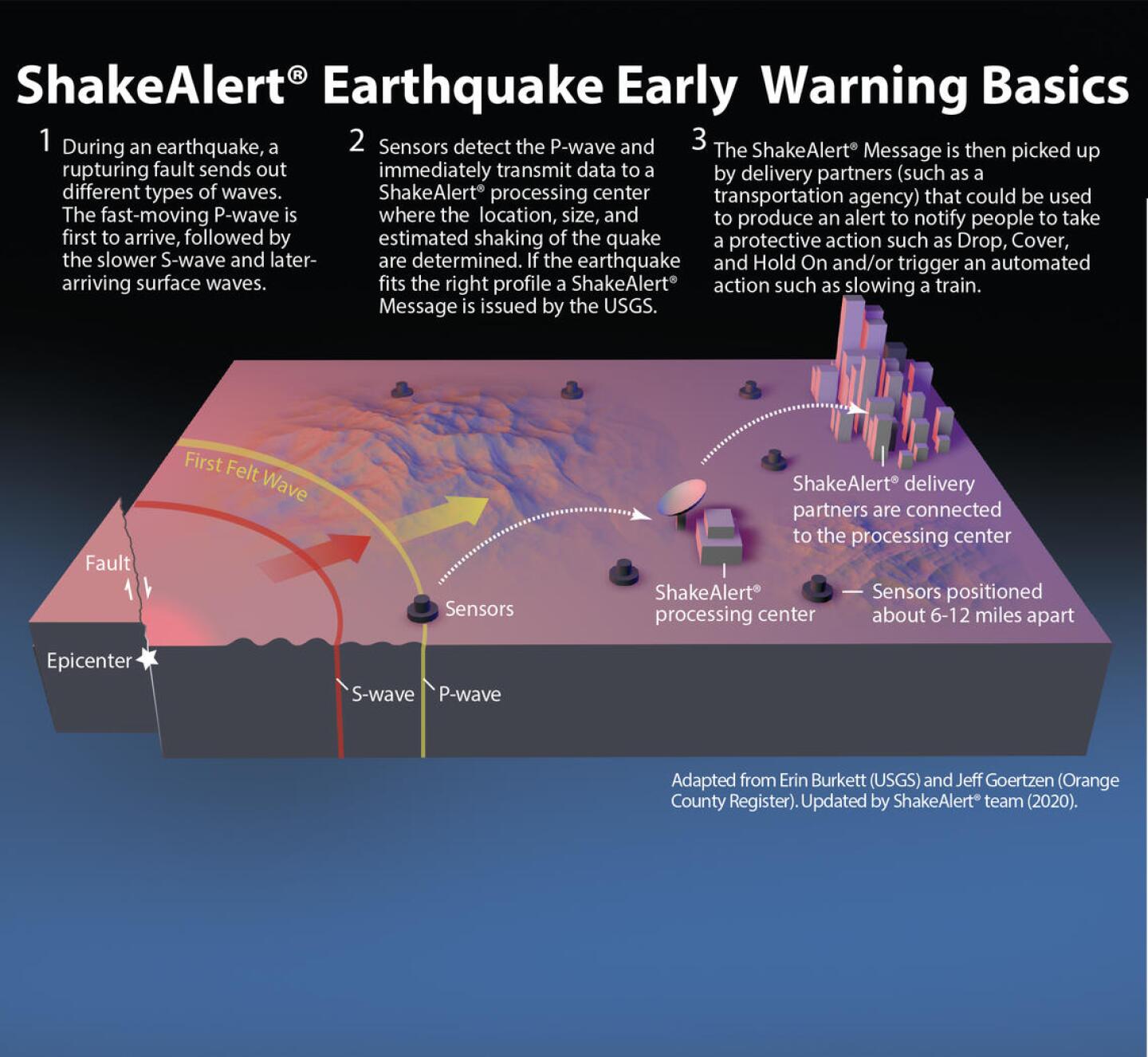 ShakeAlert® Earthquake Early Warning Basics

1 During an earthquake, a rupturing fault sends out different types of waves. The fast-moving P-wave is first to arrive, followed by the slower S-wave and later-arriving surface waves.

2 Sensors detect the P-wave and immediately transmit data to a ShakeAlert® processing center where the location, size, and estimated shaking of the quake are determined. If the earthquake fits the right profile a ShakeAlert® Message is issued by the USGS.

3 The ShakeAlert® Message is then picked up by delivery partners (such as a transportation agency) that could be used to produce an alert to notify people to take a protective action such as Drop, Cover, and Hold On and/or trigger an automated action such as slowing a train.

First Felt Wave

Fault

Epicenter

S-wave

P-wave

Sensors

ShakeAlert® processing center

ShakeAlert® delivery partners are connected to the processing center

Sensors positioned about 6-12 miles apart

Adapted from Erin Burkett (USGS) and Jeff Goertzen (Orange County Register). Updated by ShakeAlert® team (2020).